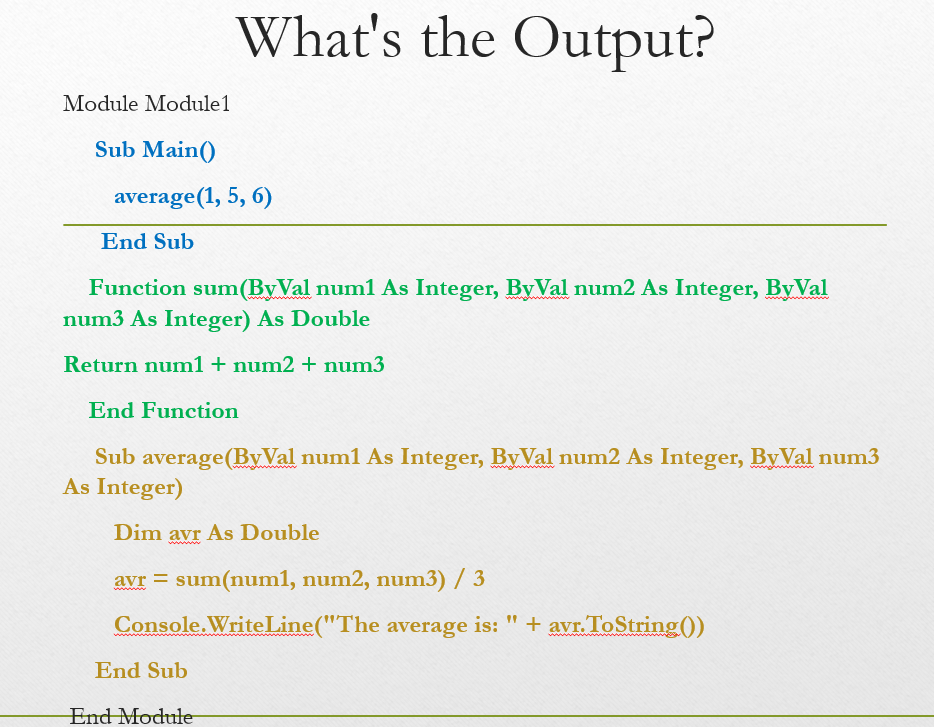 What's the Output?

Module Module1

Sub Main()

average(1, 5, 6)

End Sub

Function sum(ByVal num1 As Integer, ByVal num2 As Integer, ByVal num3 As Integer) As Double

Return num1 + num2 + num3

End Function

Sub average(ByVal num1 As Integer, ByVal num2 As Integer, ByVal num3 As Integer)

Dim avr As Double

avr = sum(num1, num2, num3) / 3

Console.WriteLine("The average is: " + avr.ToString())

End Sub

End Module